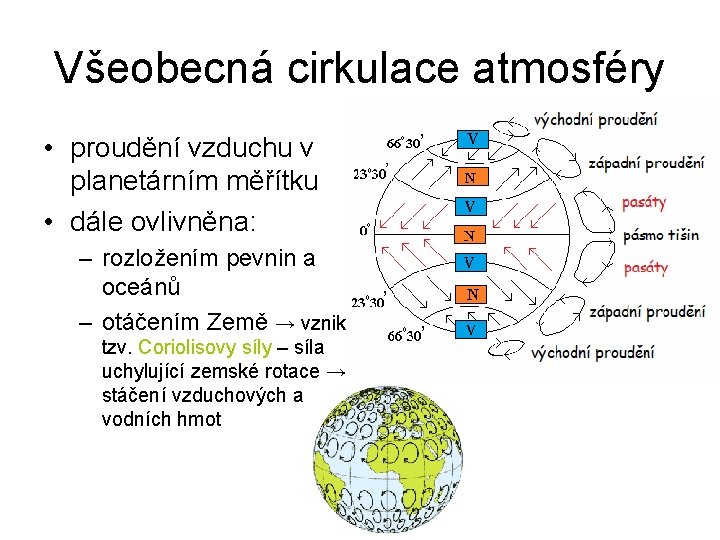 Všeobecná cirkulace atmosféry

• proudění vzduchu v planetárním měřítku
• dále ovlivněna:
– rozložením pevnin a oceánů
– otáčením Země → vznik tzv. Coriolisovy síly – síla uchylující zemské rotace → stáčení vzduchových a vodních hmot

66°30'
23°30'
0°
23°30'
66°30'

V
N
V
N
V
N
V

východní proudění
západní proudění
pasáty
pásmo tišin
pasáty
západní proudění
východní proudění